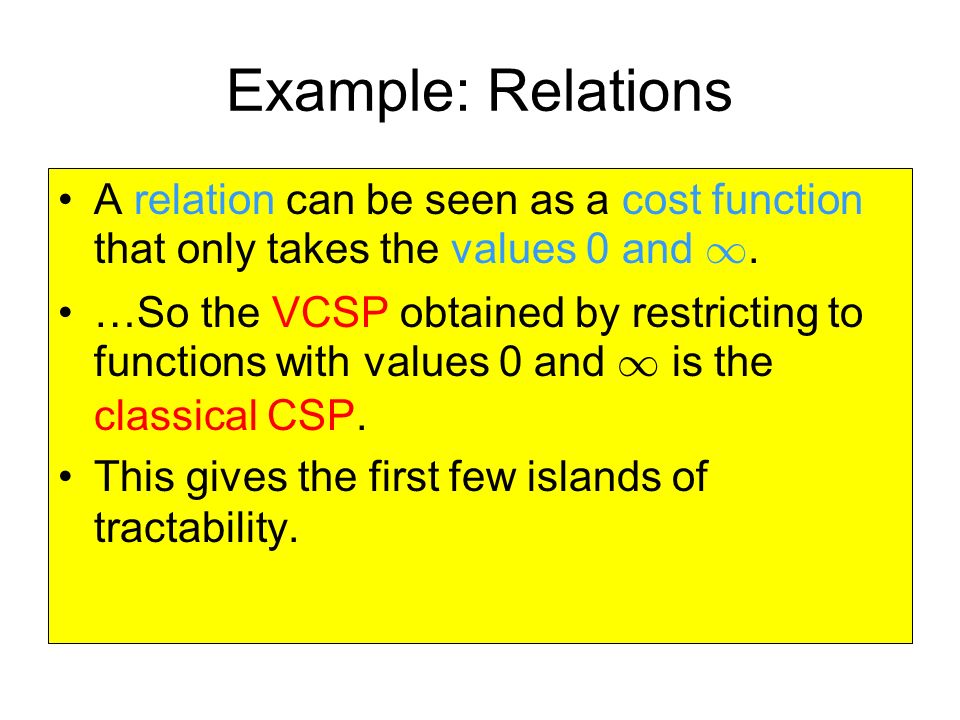 Example: Relations

• A relation can be seen as a cost function that only takes the values 0 and $\infty$.

• …So the VCSP obtained by restricting to functions with values 0 and $\infty$ is the classical CSP.

• This gives the first few islands of tractability.